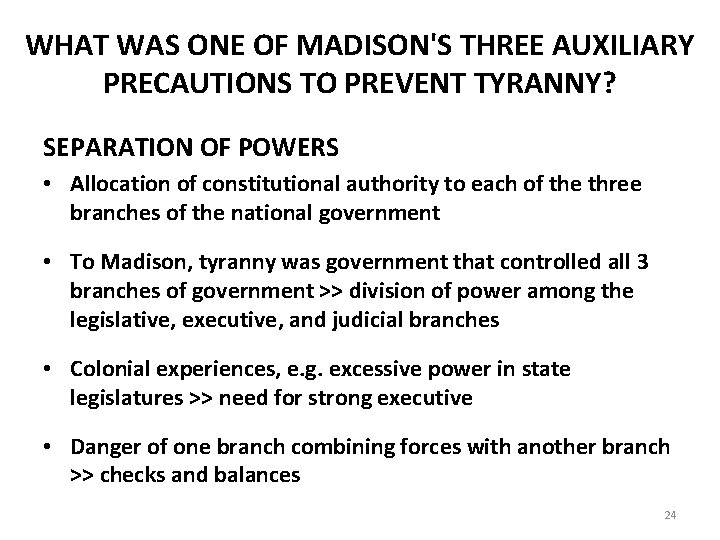 WHAT WAS ONE OF MADISON'S THREE AUXILIARY PRECAUTIONS TO PREVENT TYRANNY?

SEPARATION OF POWERS

• Allocation of constitutional authority to each of the three branches of the national government

• To Madison, tyranny was government that controlled all 3 branches of government >> division of power among the legislative, executive, and judicial branches

• Colonial experiences, e.g. excessive power in state legislatures >> need for strong executive

• Danger of one branch combining forces with another branch >> checks and balances

24